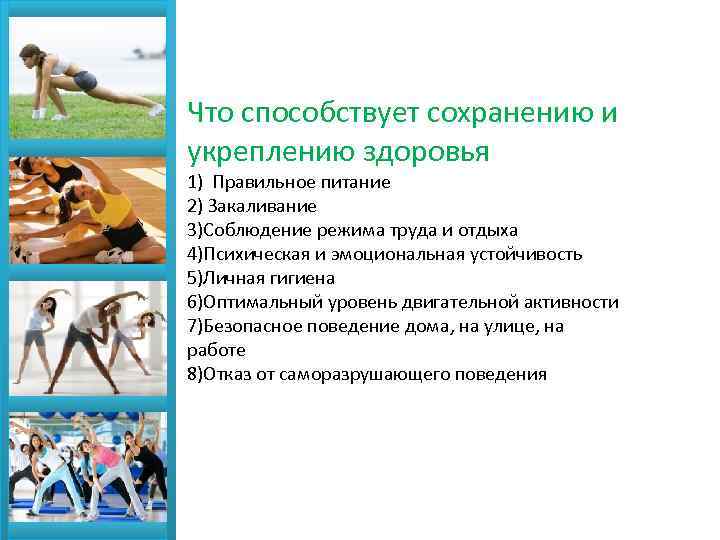 Что способствует сохранению и укреплению здоровья

1)  Правильное питание
2) Закаливание
3)Соблюдение режима труда и отдыха
4)Психическая и эмоциональная устойчивость
5)Личная гигиена
6)Оптимальный уровень двигательной активности
7)Безопасное поведение дома, на улице, на работе
8)Отказ от саморазрушающего поведения